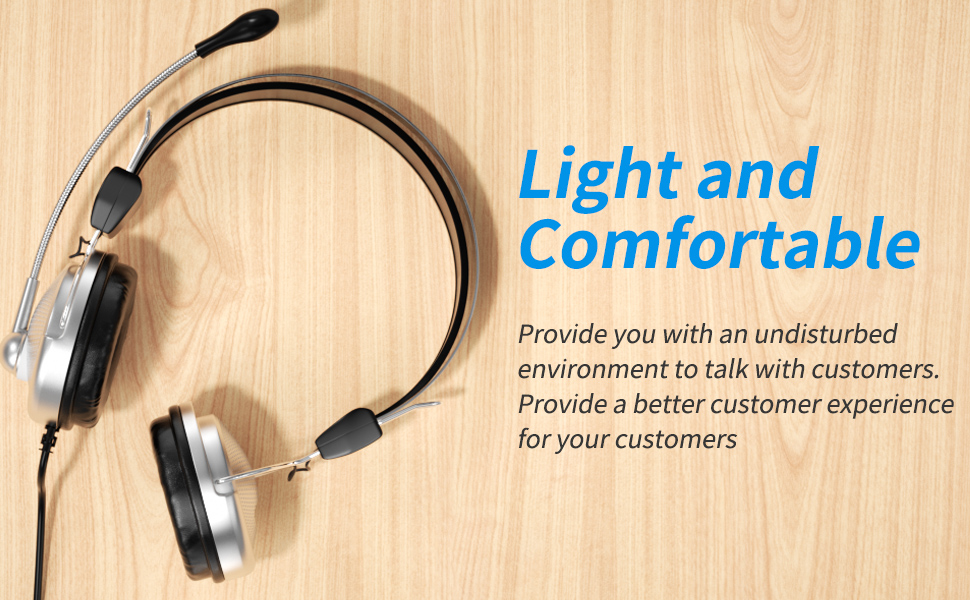 Light and Comfortable

Provide you with an undisturbed environment to talk with customers. Provide a better customer experience for your customers